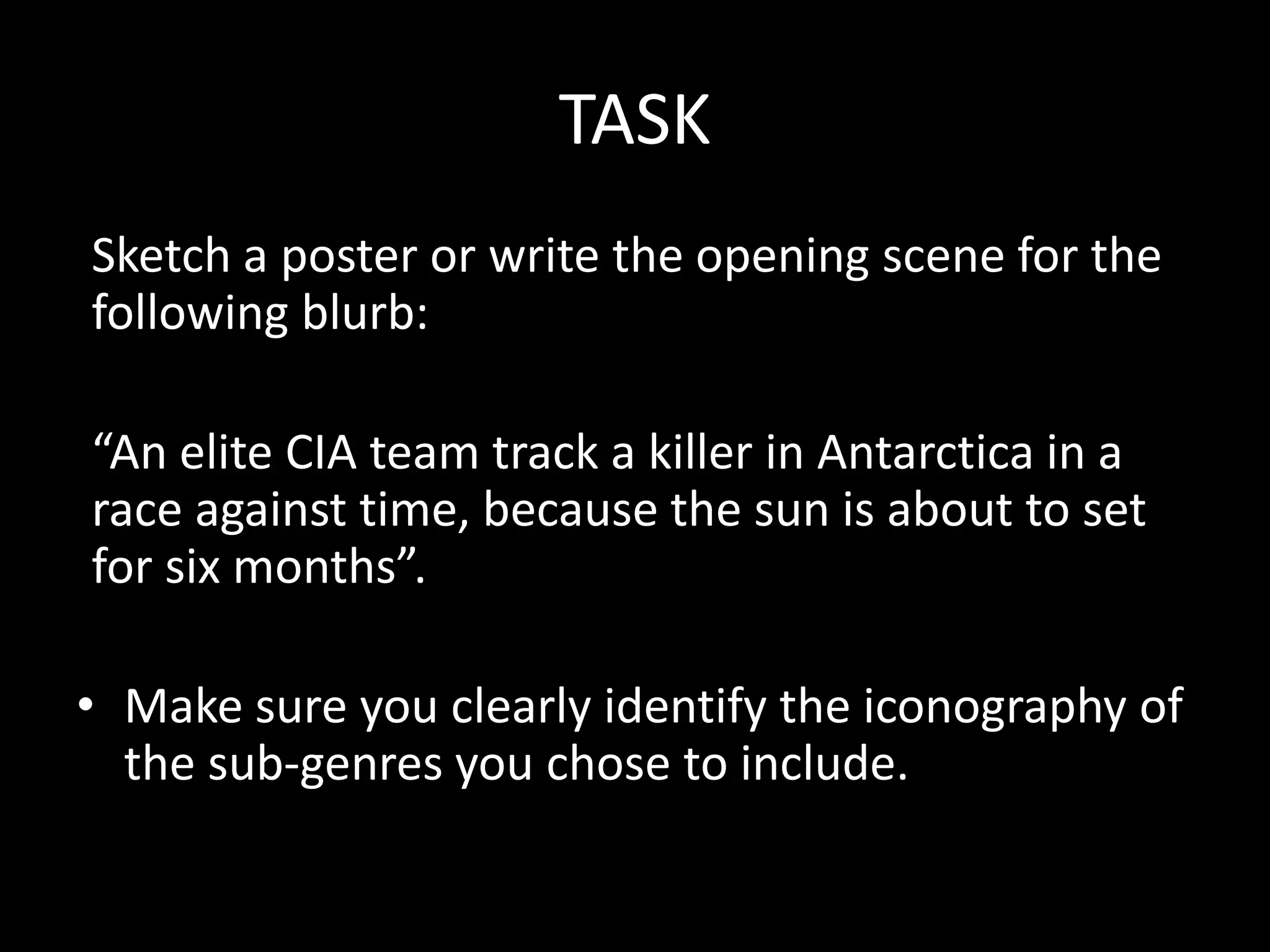 TASK

Sketch a poster or write the opening scene for the following blurb:

“An elite CIA team track a killer in Antarctica in a race against time, because the sun is about to set for six months”.

• Make sure you clearly identify the iconography of the sub-genres you chose to include.